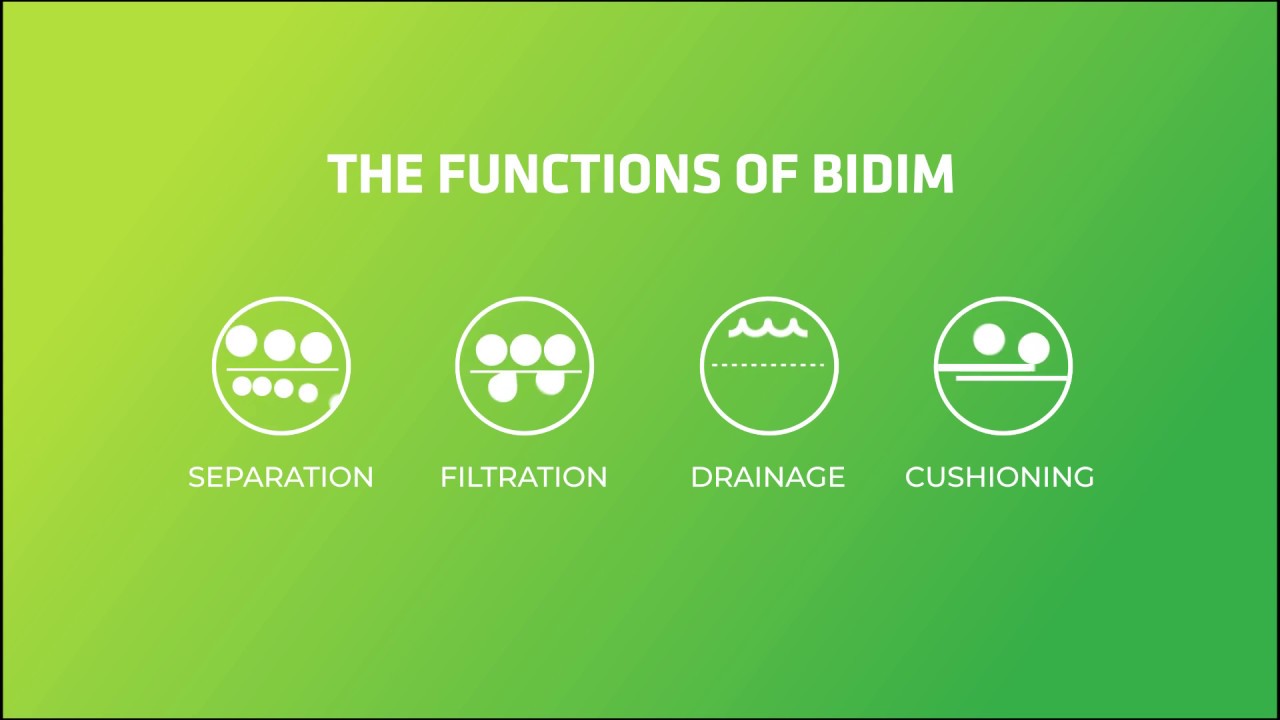 THE FUNCTIONS OF BIDIM

SEPARATION FILTRATION DRAINAGE CUSHIONING